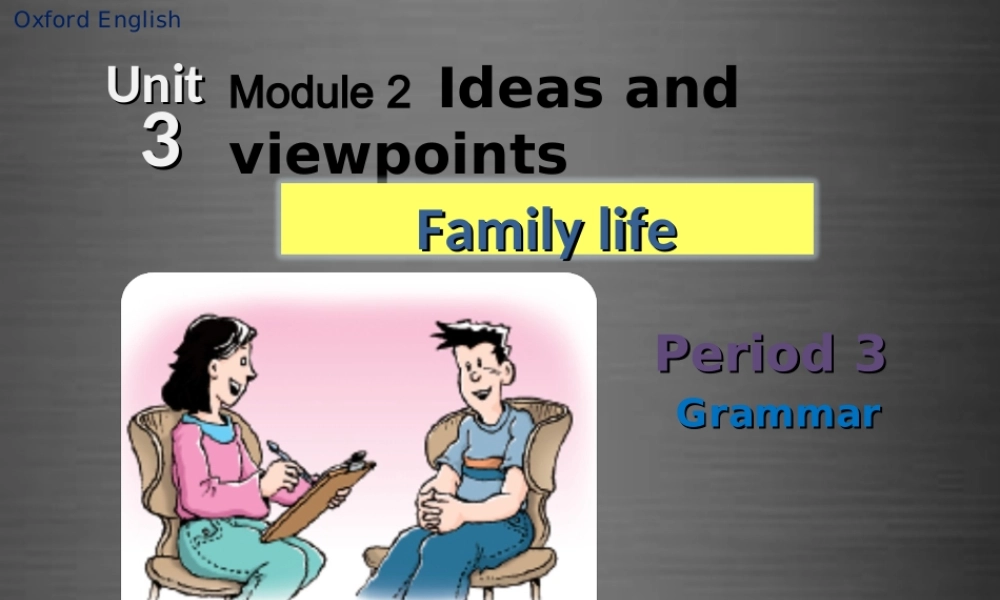 Oxford English

Unit 3

Module 2 Ideas and viewpoints

Family life

Period 3
Grammar